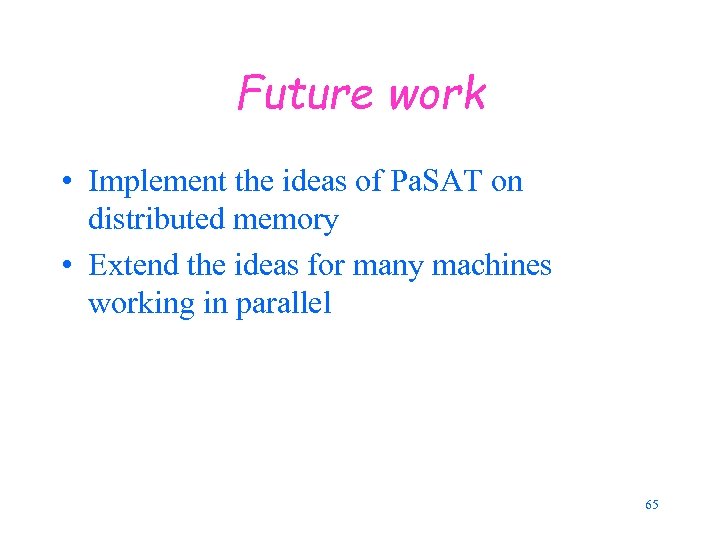 Future work

• Implement the ideas of PaSAT on distributed memory
• Extend the ideas for many machines working in parallel

65